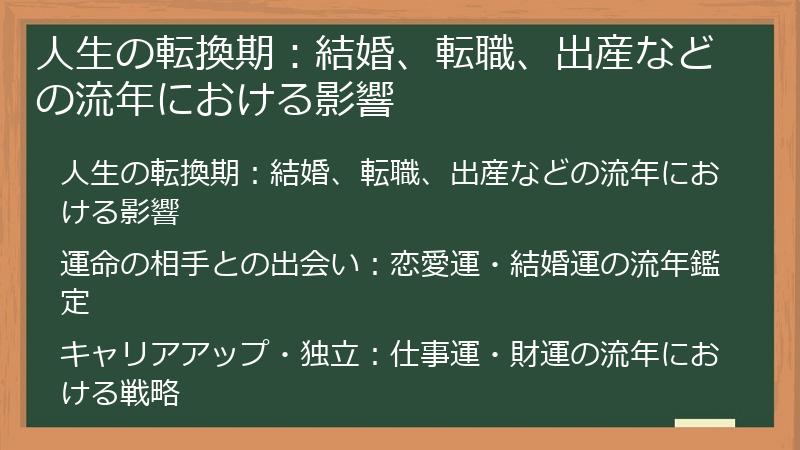 人生の転換期：結婚、転職、出産などの流年における影響

人生の転換期：結婚、転職、出産などの流年における影響

運命の相手との出会い：恋愛運・結婚運の流年鑑定

キャリアアップ・独立：仕事運・財運の流年における戦略